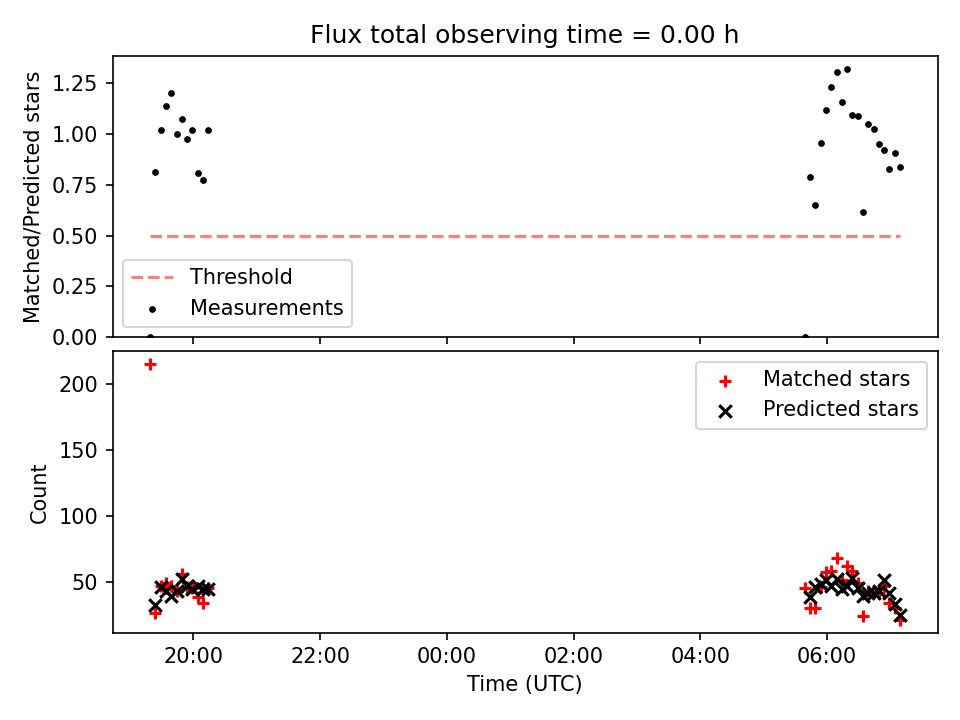 Flux total observing time = 0.00 h

Matched/Predicted stars

1.25
1.00
0.75
0.50
0.25
0.00

Threshold
Measurements

Count

200
150
100
50

Matched stars
Predicted stars

20:00
22:00
00:00
02:00
04:00
06:00

Time (UTC)